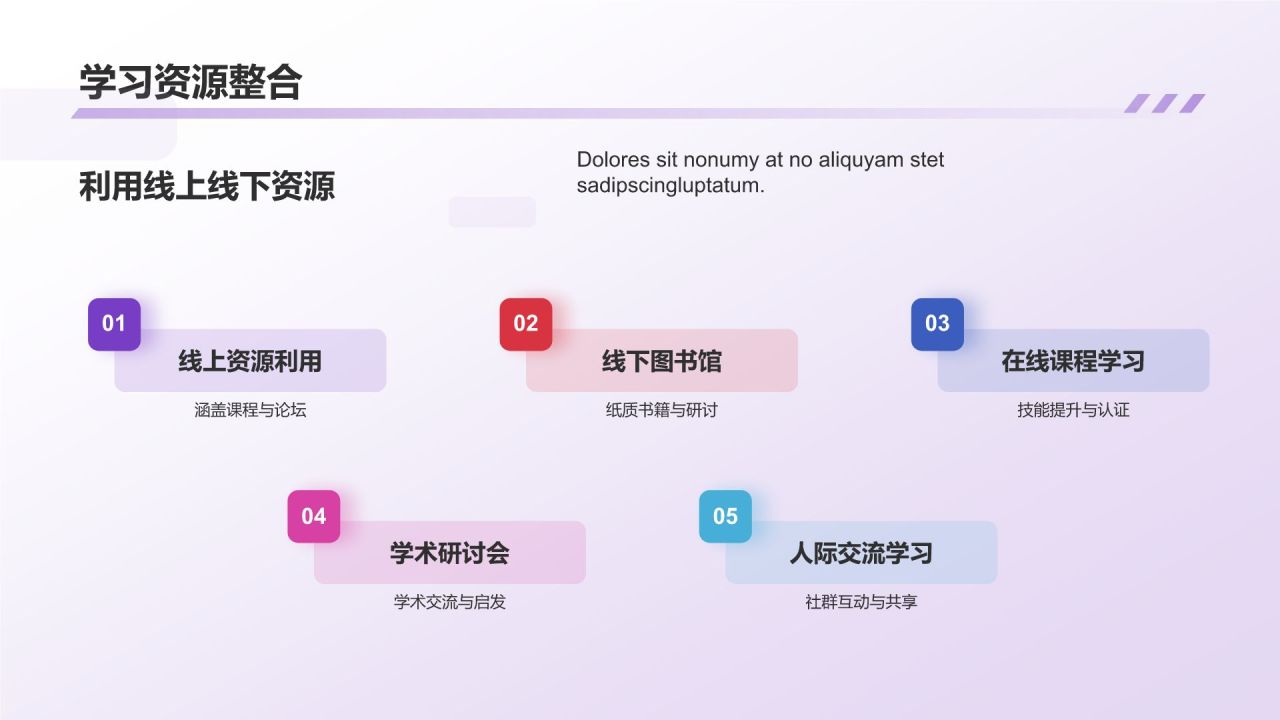 学习资源整合

利用线上线下资源

Dolores sit nonumy at no aliquyam stet sadipscingluptatum.

01
线上资源利用
涵盖课程与论坛

02
线下图书馆
纸质书籍与研讨

03
在线课程学习
技能提升与认证

04
学术研讨会
学术交流与启发

05
人际交流学习
社群互动与共享